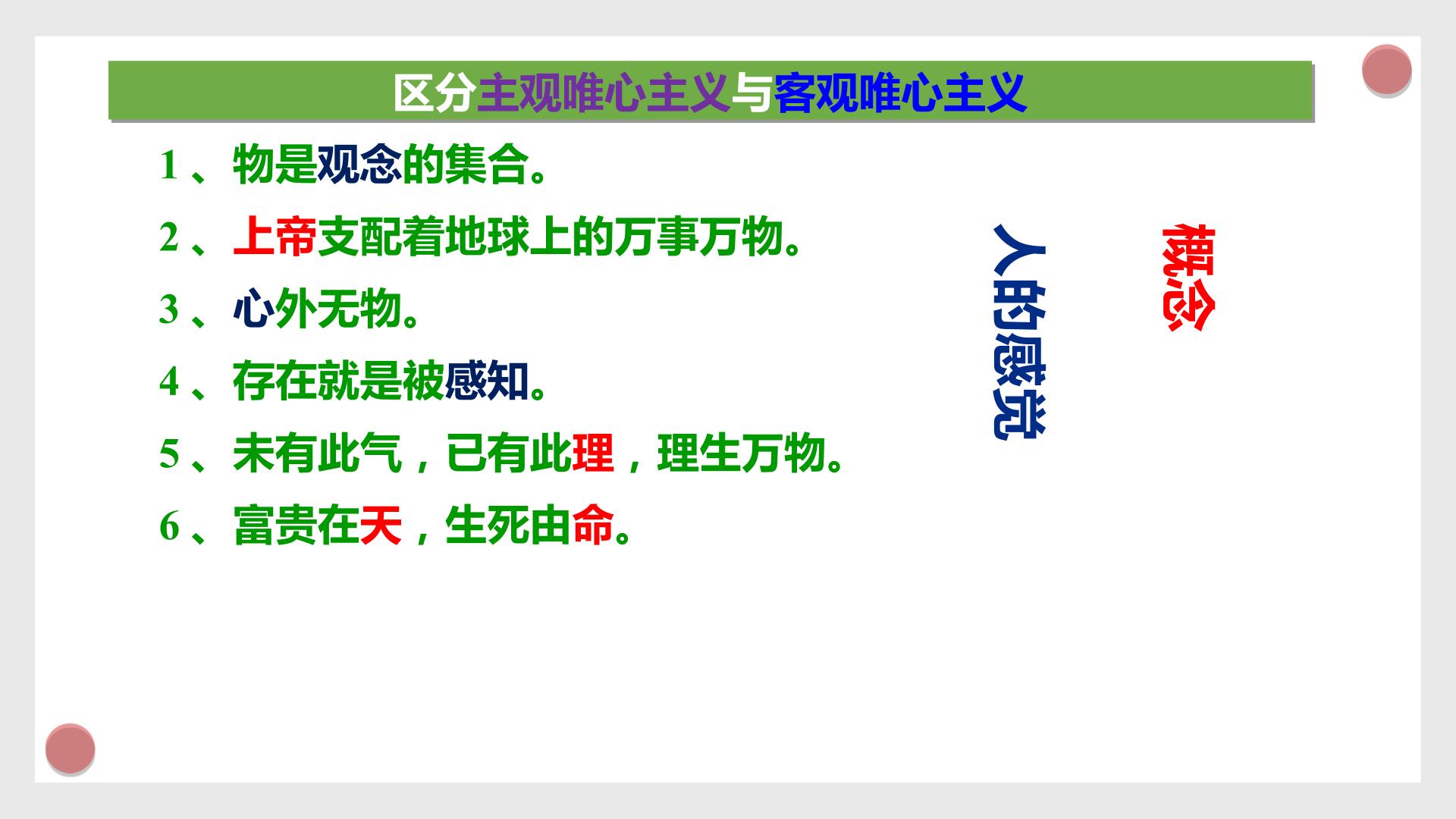 区分主观唯心主义与客观唯心主义

1、物是观念的集合。

2、上帝支配着地球上的万事万物。

3、心外无物。

4、存在就是被感知。

5、未有此气，已有此理，理生万物。

6、富贵在天，生死由命。

人的感觉

概念